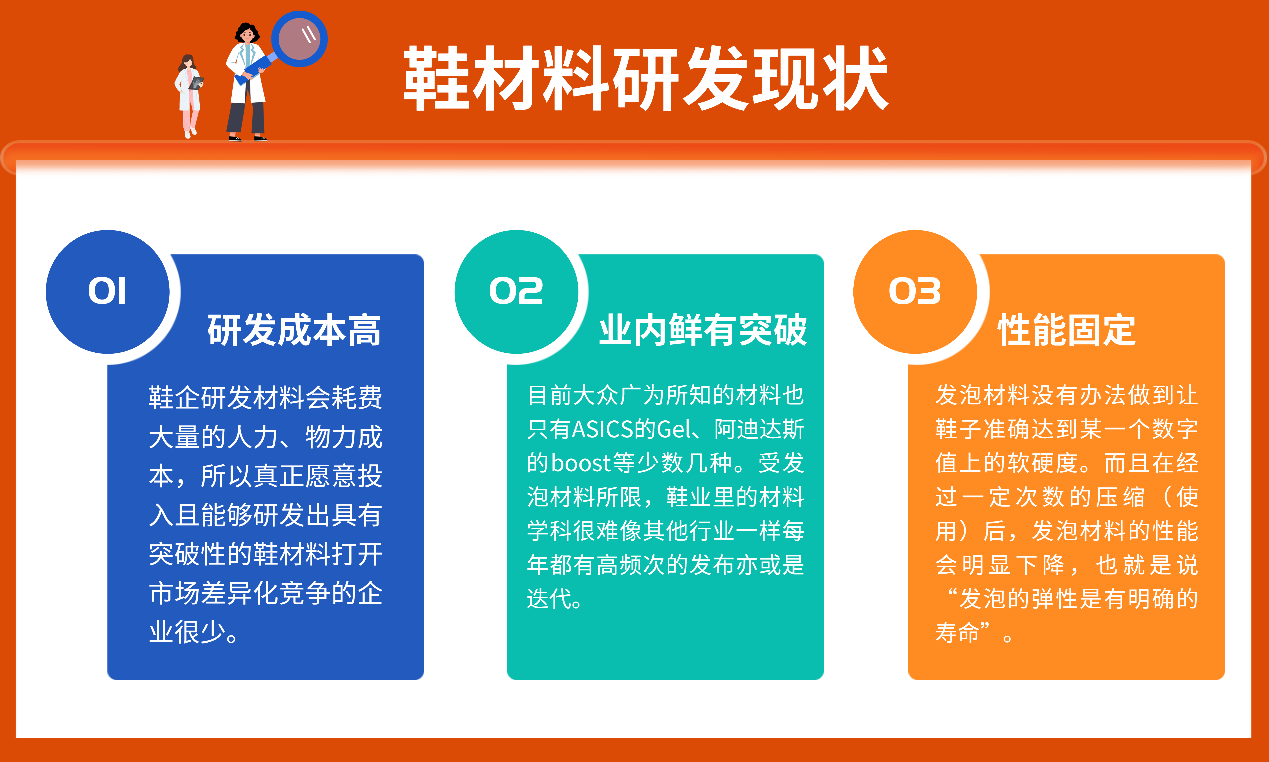 鞋材料研发现状

01

研发成本高

鞋企研发材料会耗费大量的人力、物力成本，所以真正愿意投入且能够研发出具有突破性的鞋材料打开市场差异化竞争的企业很少。

02

业内鲜有突破

目前大众广为所知的材料也只有ASICS的Gel、阿迪达斯的boost等少数几种。受发泡材料所限，鞋业里的材料学科很难像其他行业一样每年都有高频次的发布亦或是迭代。

03

性能固定

发泡材料没有办法做到让鞋子准确达到某一个数字值上的软硬度。而且在经过一定次数的压缩（使用）后，发泡材料的性能会明显下降，也就是说“发泡的弹性是有明确的寿命”。